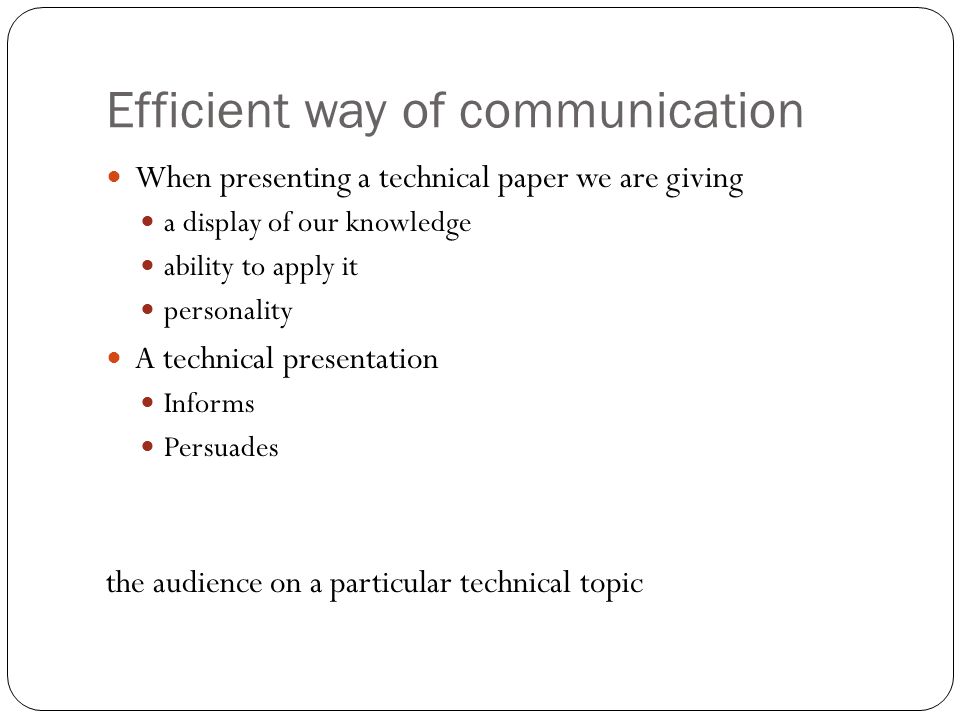 Efficient way of communication

- When presenting a technical paper we are giving
  - a display of our knowledge
  - ability to apply it
  - personality
- A technical presentation
  - Informs
  - Persuades

the audience on a particular technical topic